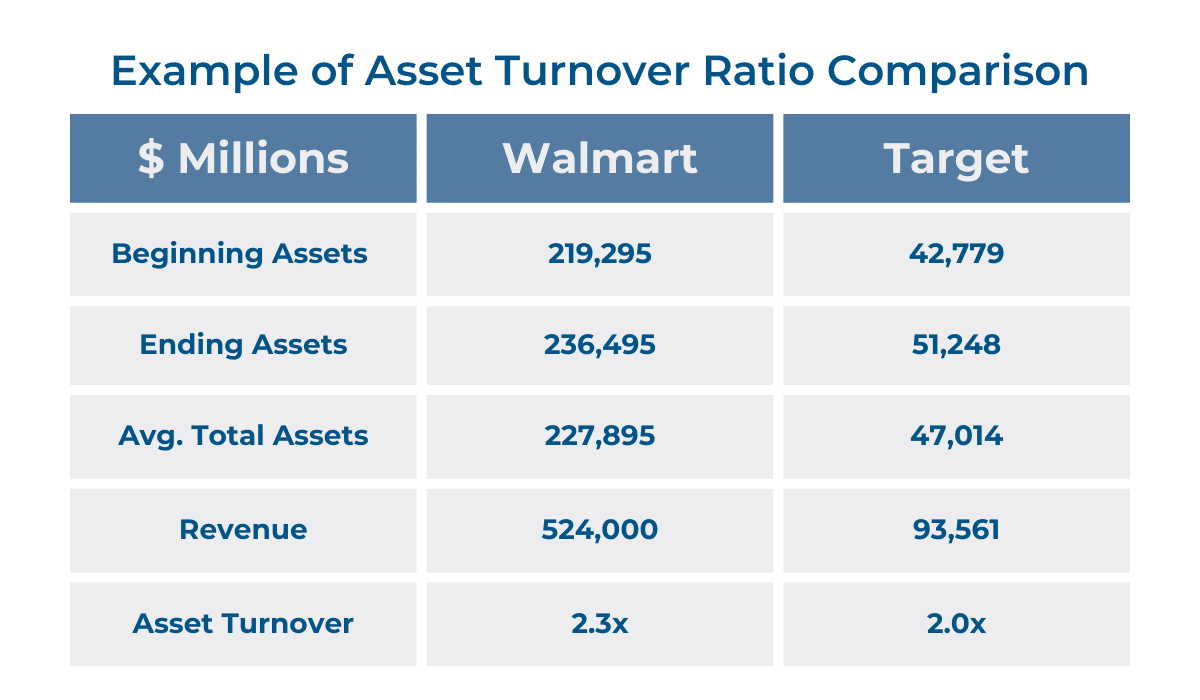 Example of Asset Turnover Ratio Comparison

| $ Millions | Walmart | Target |
|---|---|---|
| Beginning Assets | 219,295 | 42,779 |
| Ending Assets | 236,495 | 51,248 |
| Avg. Total Assets | 227,895 | 47,014 |
| Revenue | 524,000 | 93,561 |
| Asset Turnover | 2.3x | 2.0x |